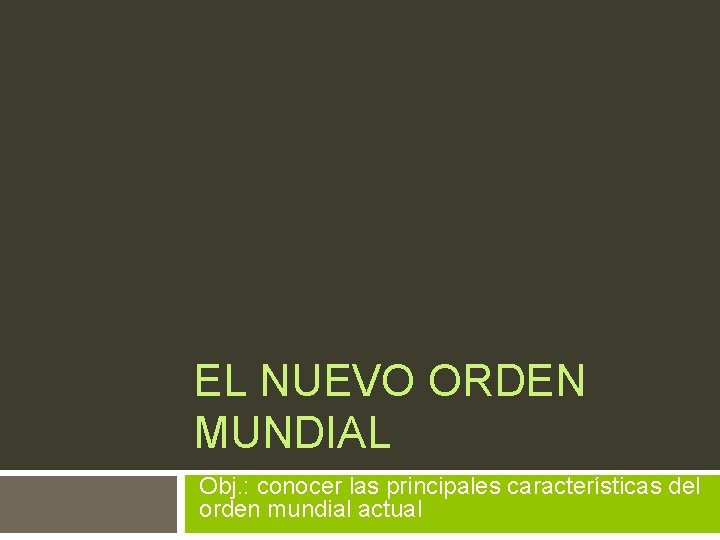 EL NUEVO ORDEN MUNDIAL

Obj.: conocer las principales características del orden mundial actual